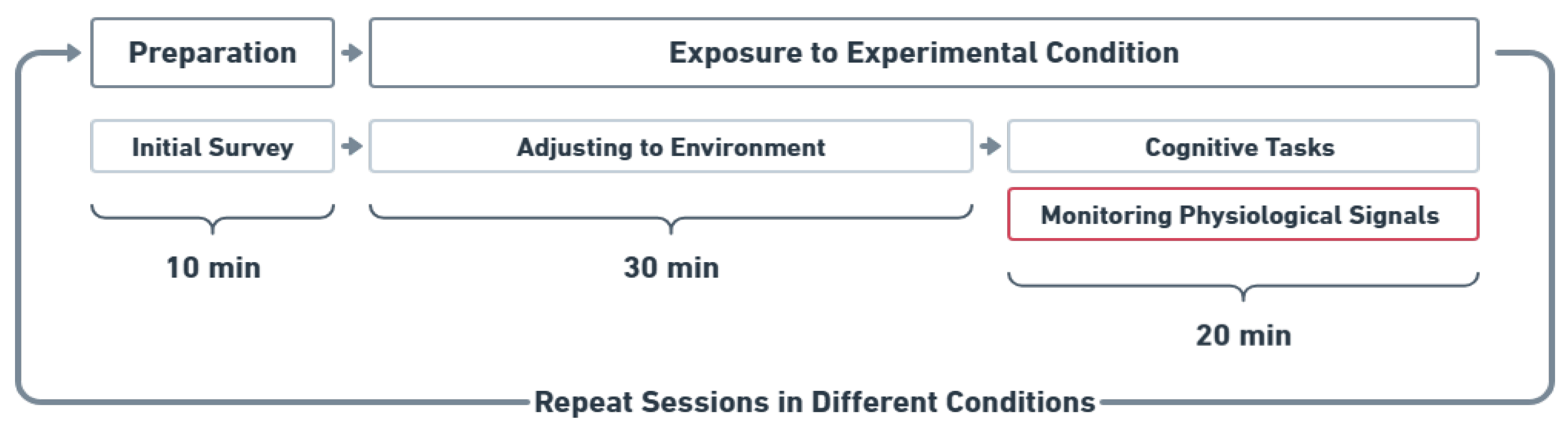 Preparation

Exposure to Experimental Condition

Initial Survey

Adjusting to Environment

Cognitive Tasks

Monitoring Physiological Signals

10 min

30 min

20 min

Repeat Sessions in Different Conditions